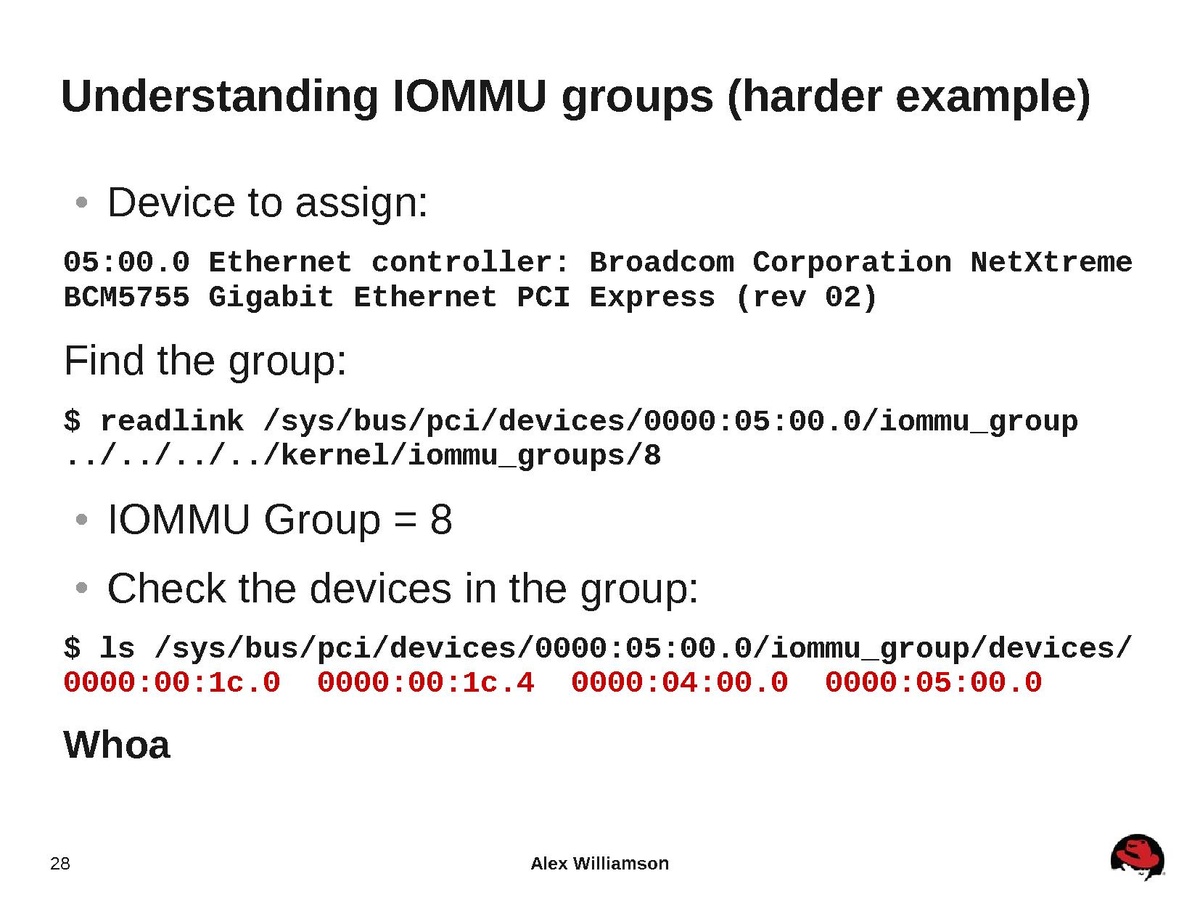 Understanding IOMMU groups (harder example)

• Device to assign:

05:00.0 Ethernet controller: Broadcom Corporation NetXtreme BCM5755 Gigabit Ethernet PCI Express (rev 02)

Find the group:

$ readlink /sys/bus/pci/devices/0000:05:00.0/iommu_group
../../../../kernel/iommu_groups/8

• IOMMU Group = 8

• Check the devices in the group:

$ ls /sys/bus/pci/devices/0000:05:00.0/iommu_group/devices/
0000:00:1c.0  0000:00:1c.4  0000:04:00.0  0000:05:00.0

Whoa

28

Alex Williamson